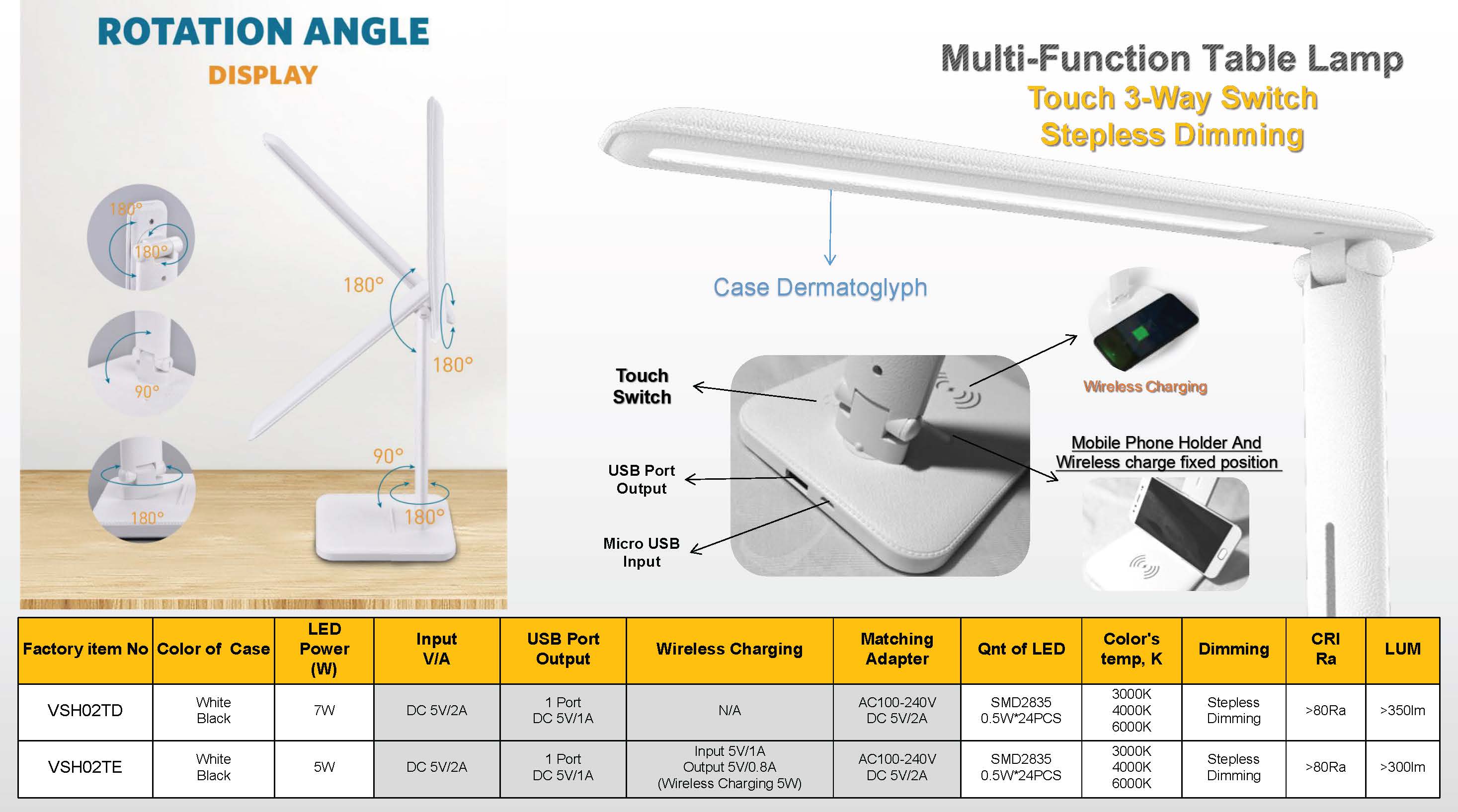 ROTATION ANGLE
DISPLAY

180°
180°
90°
180°
180°
180°
90°
180°

Multi-Function Table Lamp
Touch 3-Way Switch
Stepless Dimming

Case Dermatoglyph

Touch Switch

USB Port Output

Micro USB Input

Wireless Charging

Mobile Phone Holder And Wireless charge fixed position

| Factory item No | Color of Case | LED Power (W) | Input V/A | USB Port Output | Wireless Charging | Matching Adapter | Qnt of LED | Color's temp, K | Dimming | CRI Ra | LUM |
|---|---|---|---|---|---|---|---|---|---|---|---|
| VSH02TD | White Black | 7W | DC 5V/2A | 1 Port DC 5V/1A | N/A | AC100-240V DC 5V/2A | SMD2835 0.5W*24PCS | 3000K 4000K 6000K | Stepless Dimming | >80Ra | >350lm |
| VSH02TE | White Black | 5W | DC 5V/2A | 1 Port DC 5V/1A | Input 5V/1A Output 5V/0.8A (Wireless Charging 5W) | AC100-240V DC 5V/2A | SMD2835 0.5W*24PCS | 3000K 4000K 6000K | Stepless Dimming | >80Ra | >300lm |